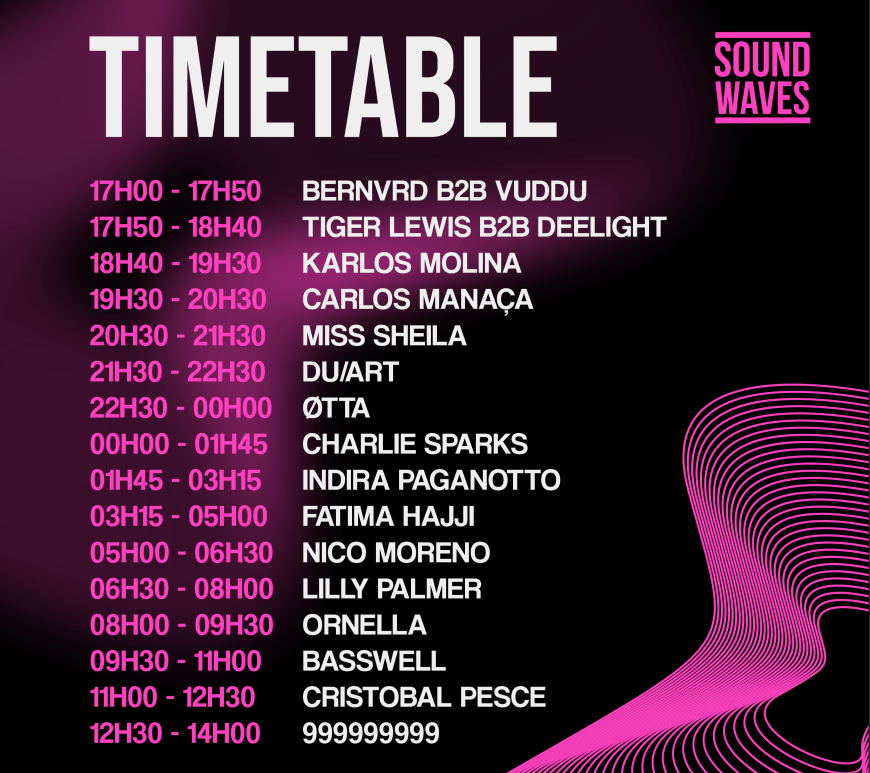 TIMETABLE

SOUND WAVES

17H00 - 17H50 BERNVRD B2B VUDDU
17H50 - 18H40 TIGER LEWIS B2B DEELIGHT
18H40 - 19H30 KARLOS MOLINA
19H30 - 20H30 CARLOS MANAÇA
20H30 - 21H30 MISS SHEILA
21H30 - 22H30 DU/ART
22H30 - 00H00 ØTTA
00H00 - 01H45 CHARLIE SPARKS
01H45 - 03H15 INDIRA PAGANOTTO
03H15 - 05H00 FATIMA HAJJI
05H00 - 06H30 NICO MORENO
06H30 - 08H00 LILLY PALMER
08H00 - 09H30 ORNELLA
09H30 - 11H00 BASSWELL
11H00 - 12H30 CRISTOBAL PESCE
12H30 - 14H00 999999999